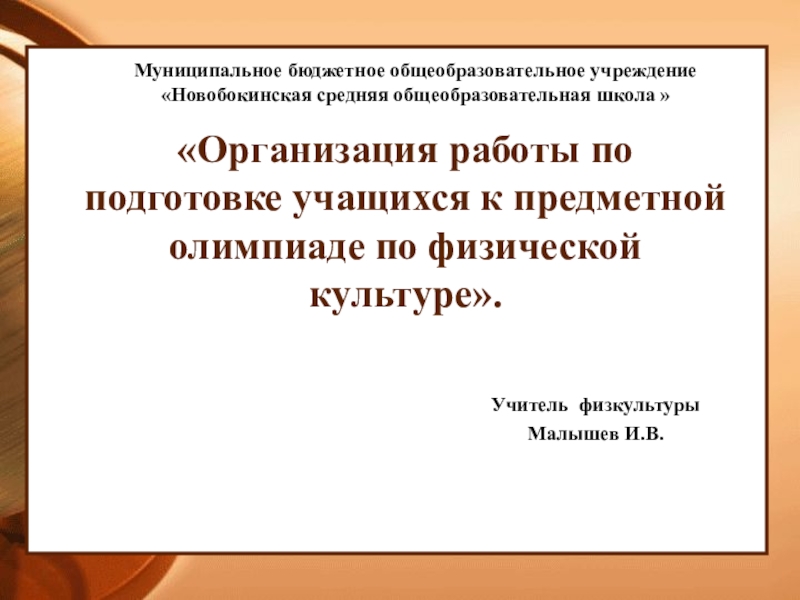 Муниципальное бюджетное общеобразовательное учреждение «Новобокинская средняя общеобразовательная школа »

«Организация работы по подготовке учащихся к предметной олимпиаде по физической культуре».

Учитель физкультуры
Малышев И.В.